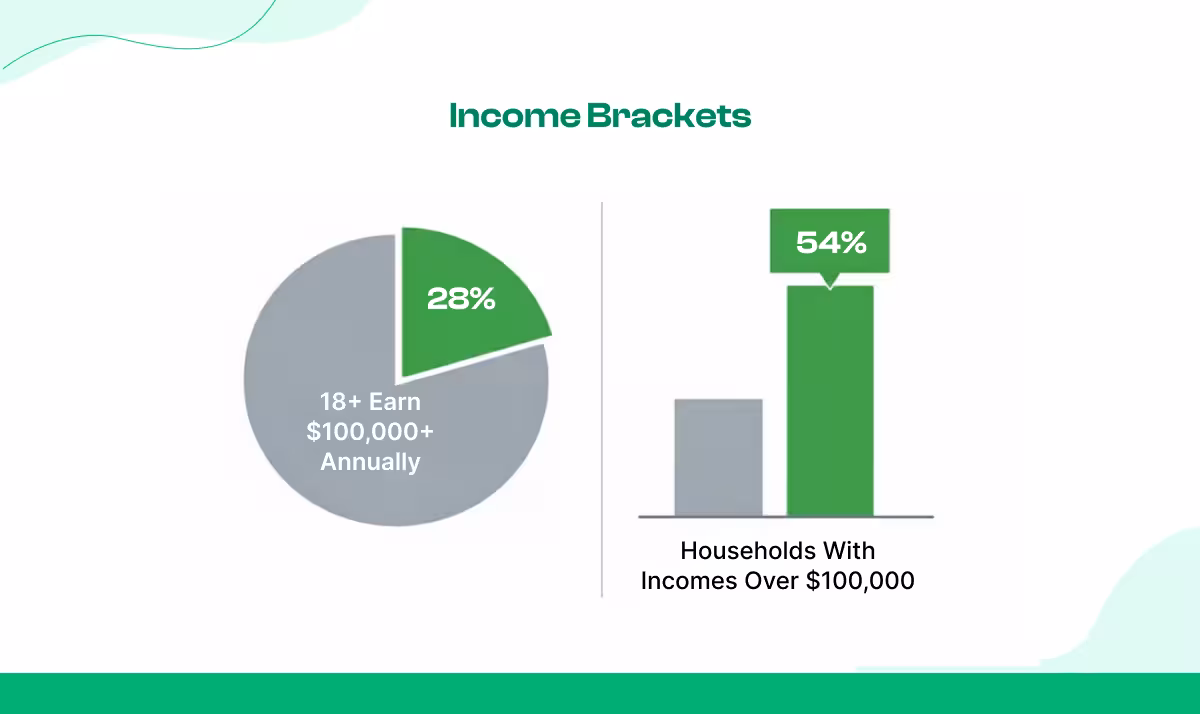 Income Brackets

28%

18+ Earn \$100,000+ Annually

54%

Households With Incomes Over \$100,000